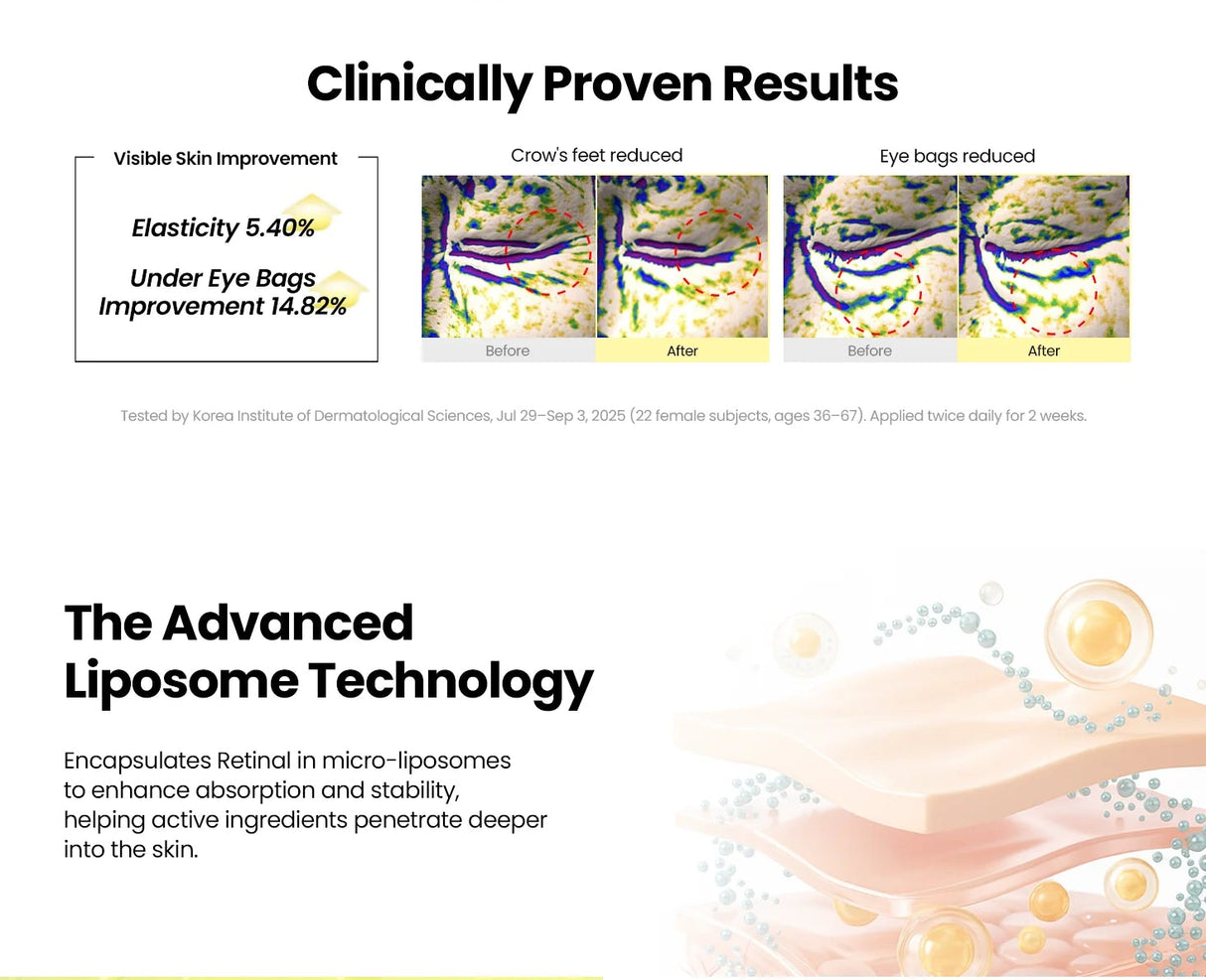 Clinically Proven Results

Visible Skin Improvement

Elasticity 5.40%

Under Eye Bags Improvement 14.82%

Crow's feet reduced

Before

After

Eye bags reduced

Before

After

Tested by Korea Institute of Dermatological Sciences, Jul 29–Sep 3, 2025 (22 female subjects, ages 36–67). Applied twice daily for 2 weeks.

The Advanced Liposome Technology

Encapsulates Retinal in micro-liposomes to enhance absorption and stability, helping active ingredients penetrate deeper into the skin.